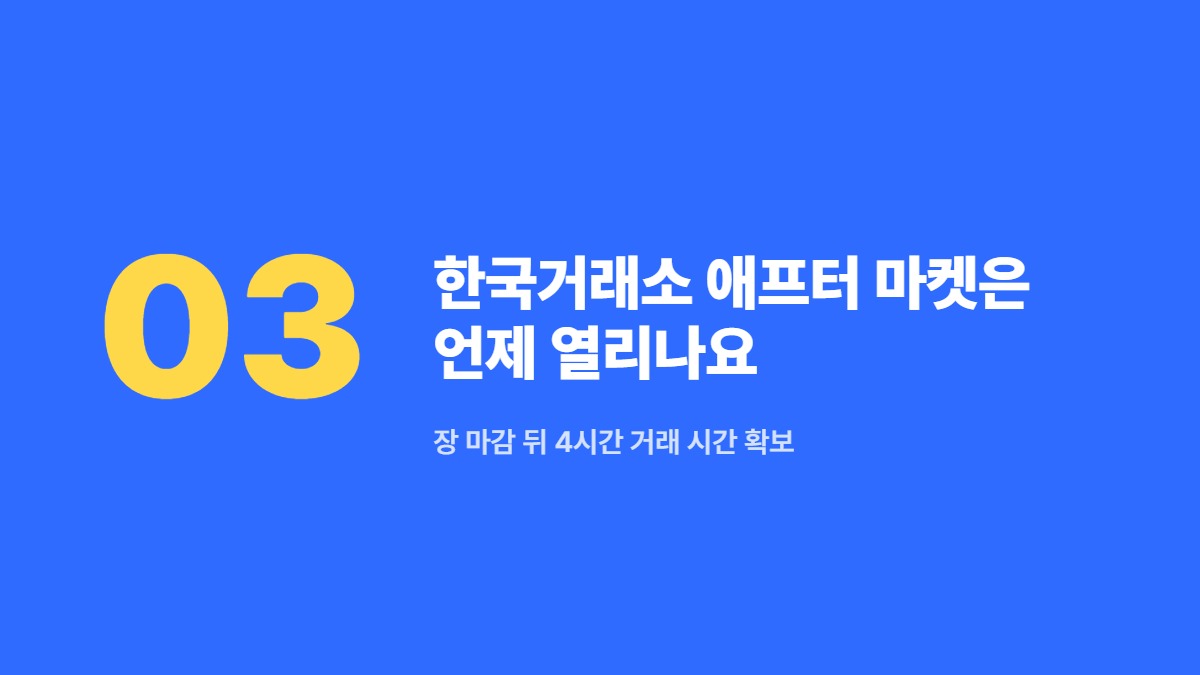 03

한국거래소 애프터 마켓은 언제 열리나요

장 마감 뒤 4시간 거래 시간 확보